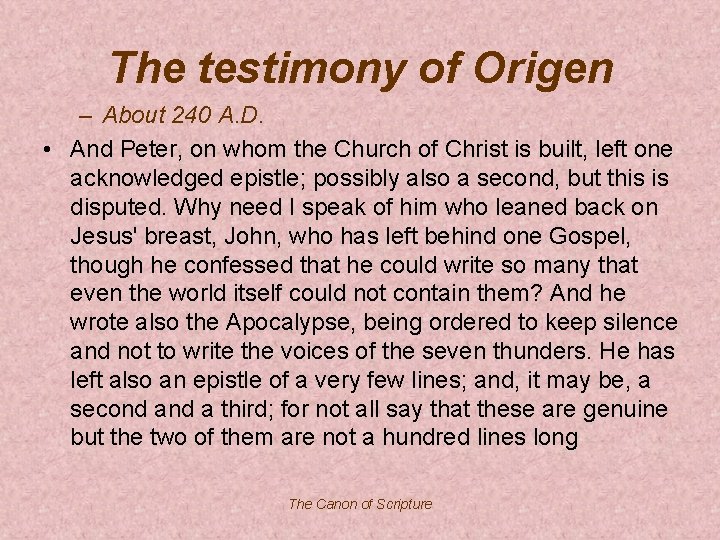 The testimony of Origen

– About 240 A.D.

• And Peter, on whom the Church of Christ is built, left one acknowledged epistle; possibly also a second, but this is disputed. Why need I speak of him who leaned back on Jesus' breast, John, who has left behind one Gospel, though he confessed that he could write so many that even the world itself could not contain them? And he wrote also the Apocalypse, being ordered to keep silence and not to write the voices of the seven thunders. He has left also an epistle of a very few lines; and, it may be, a second and a third; for not all say that these are genuine but the two of them are not a hundred lines long

The Canon of Scripture